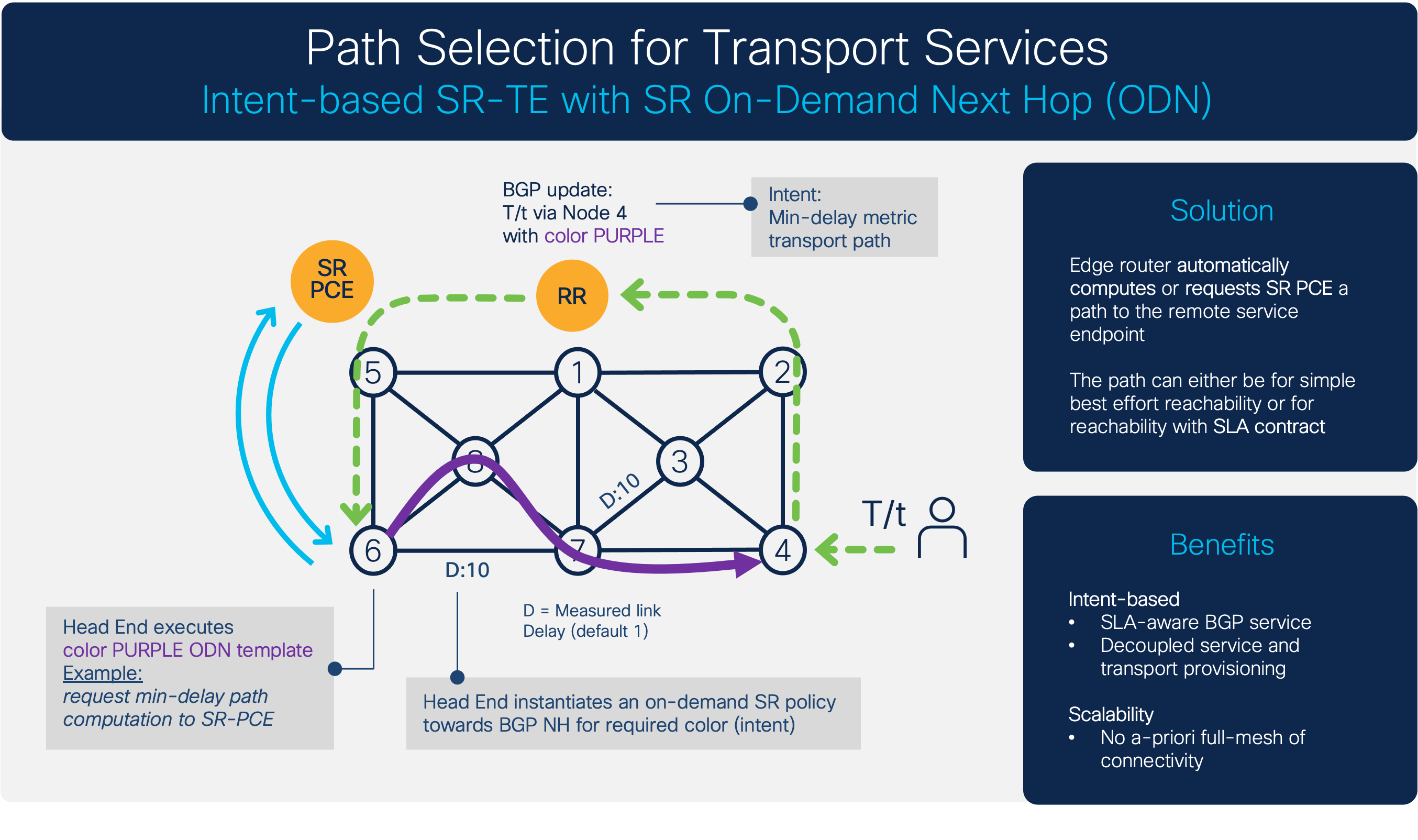 Path Selection for Transport Services
Intent-based SR-TE with SR On-Demand Next Hop (ODN)

BGP update:
T/t via Node 4
with color PURPLE

Intent:
Min-delay metric transport path

SR PCE

RR

5
1
2
8
3
D:10
6
7
4
D:10

T/t

D = Measured link Delay (default 1)

Head End executes color PURPLE ODN template
Example:
request min-delay path computation to SR-PCE

Head End instantiates an on-demand SR policy towards BGP NH for required color (intent)

Solution

Edge router automatically computes or requests SR PCE a path to the remote service endpoint

The path can either be for simple best effort reachability or for reachability with SLA contract

Benefits

Intent-based
• SLA-aware BGP service
• Decoupled service and transport provisioning

Scalability
• No a-priori full-mesh of connectivity